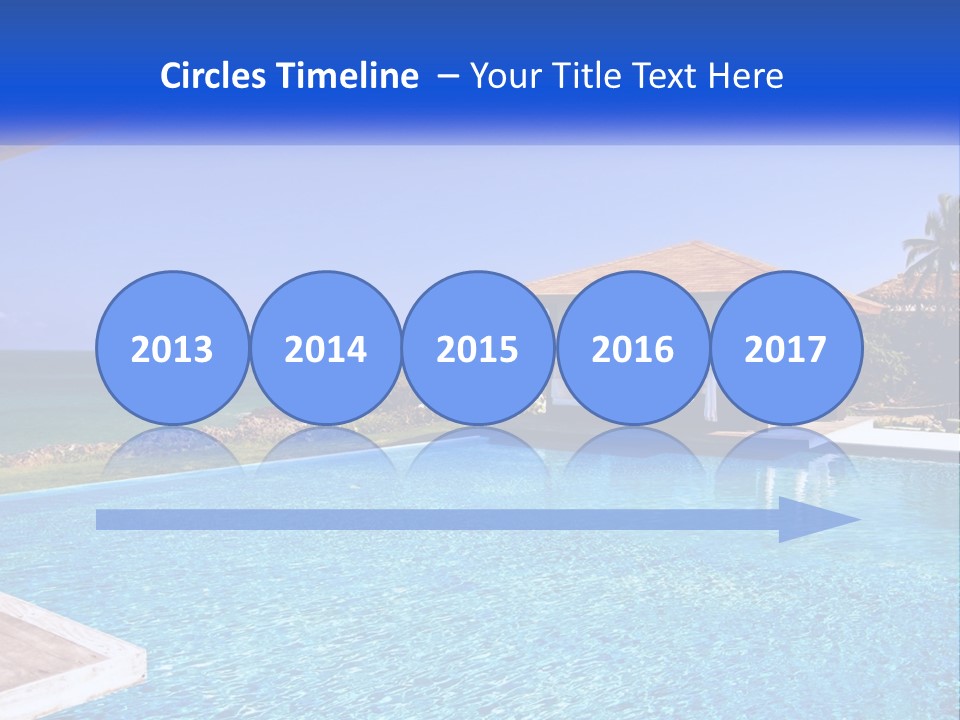 Circles Timeline – Your Title Text Here

2013

2014

2015

2016

2017